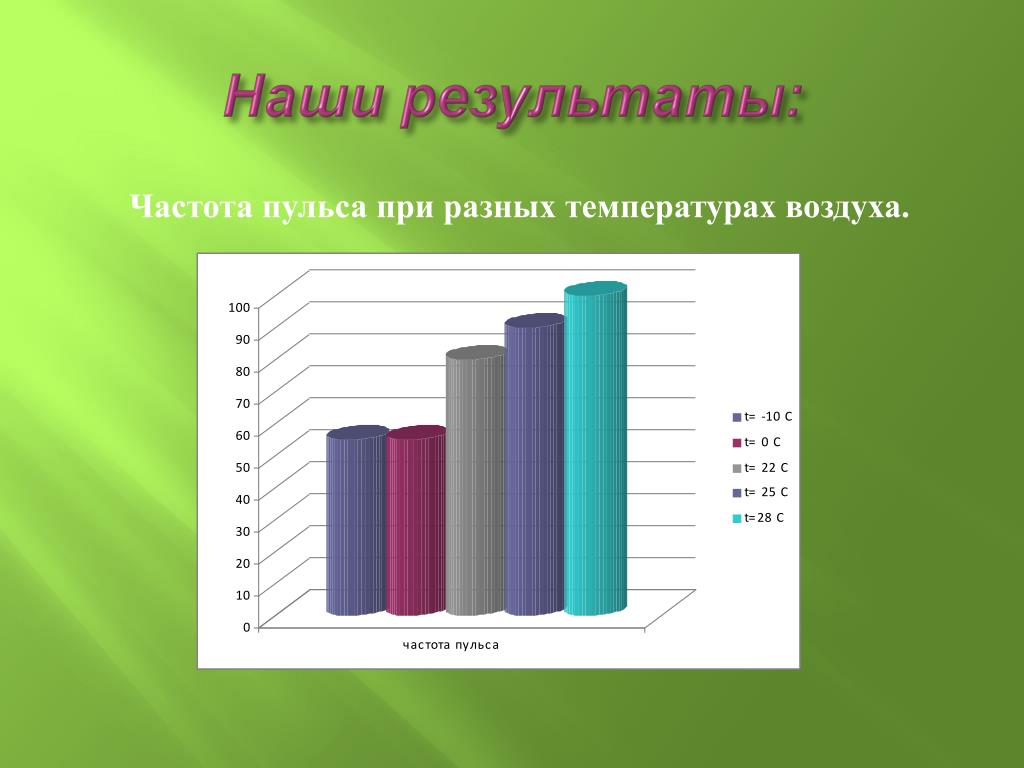 Наши результаты:

Частота пульса при разных температурах воздуха.

100
90
80
70
60
50
40
30
20
10
0

частота пульса

t= -10 C
t= 0 C
t= 22 C
t= 25 C
t=28 C